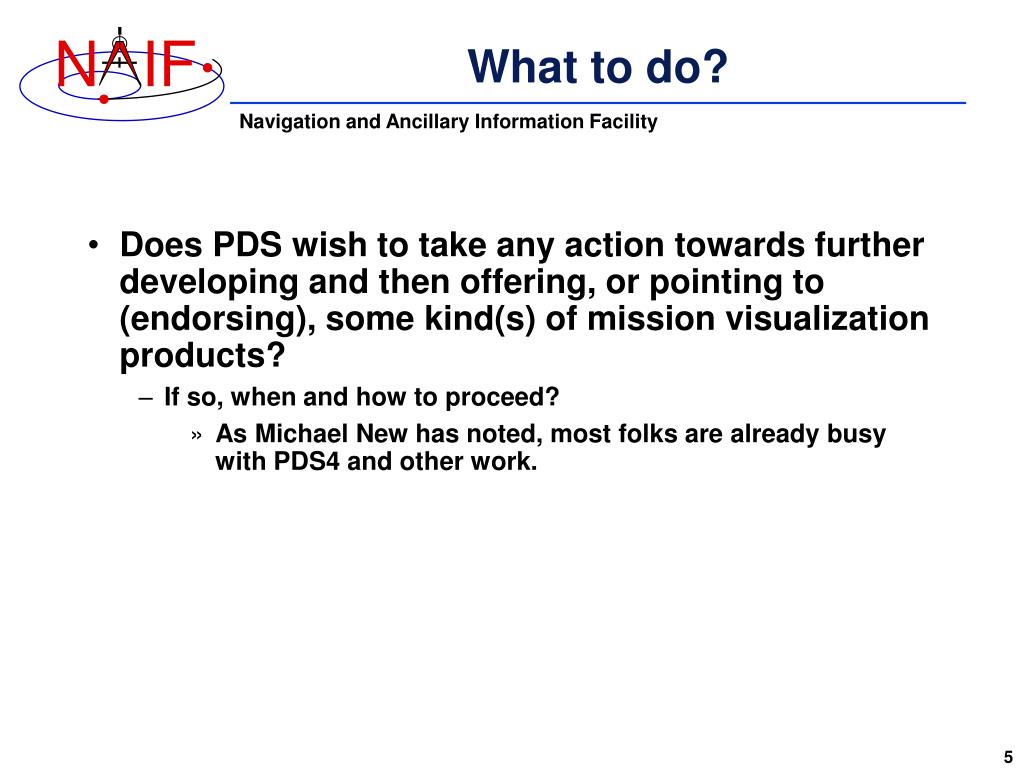 NAIF

What to do?

Navigation and Ancillary Information Facility

• Does PDS wish to take any action towards further developing and then offering, or pointing to (endorsing), some kind(s) of mission visualization products?

– If so, when and how to proceed?

» As Michael New has noted, most folks are already busy with PDS4 and other work.

5